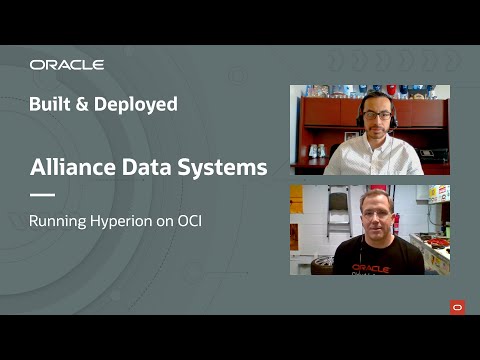 ORACLE

Built & Deployed

Alliance Data Systems

Running Hyperion on OCI

ORACLE